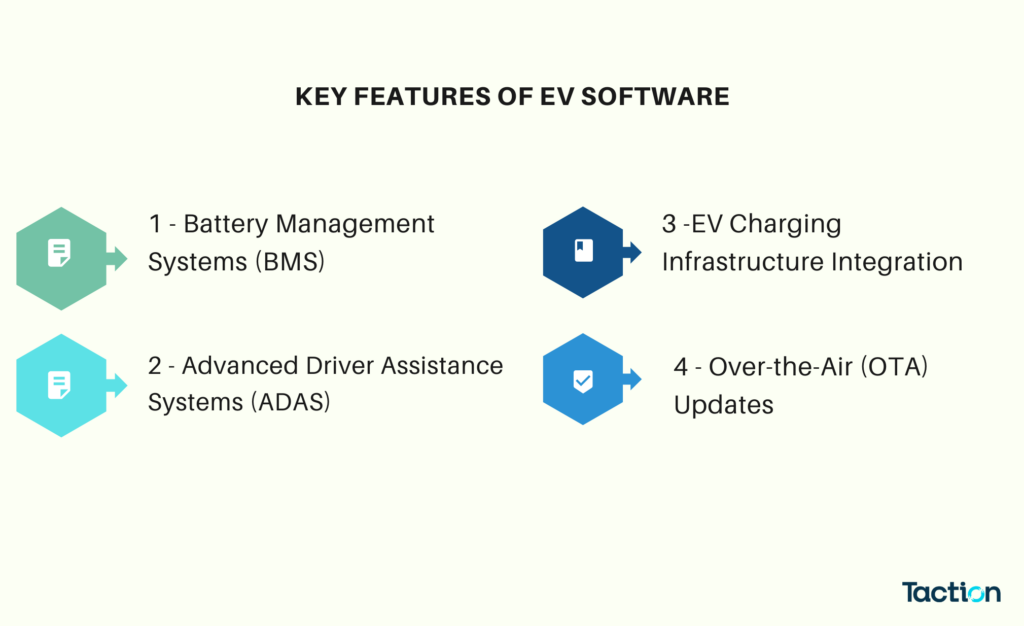 KEY FEATURES OF EV SOFTWARE

1 - Battery Management Systems (BMS)

2 - Advanced Driver Assistance Systems (ADAS)

3 -EV Charging Infrastructure Integration

4 - Over-the-Air (OTA) Updates

Taction